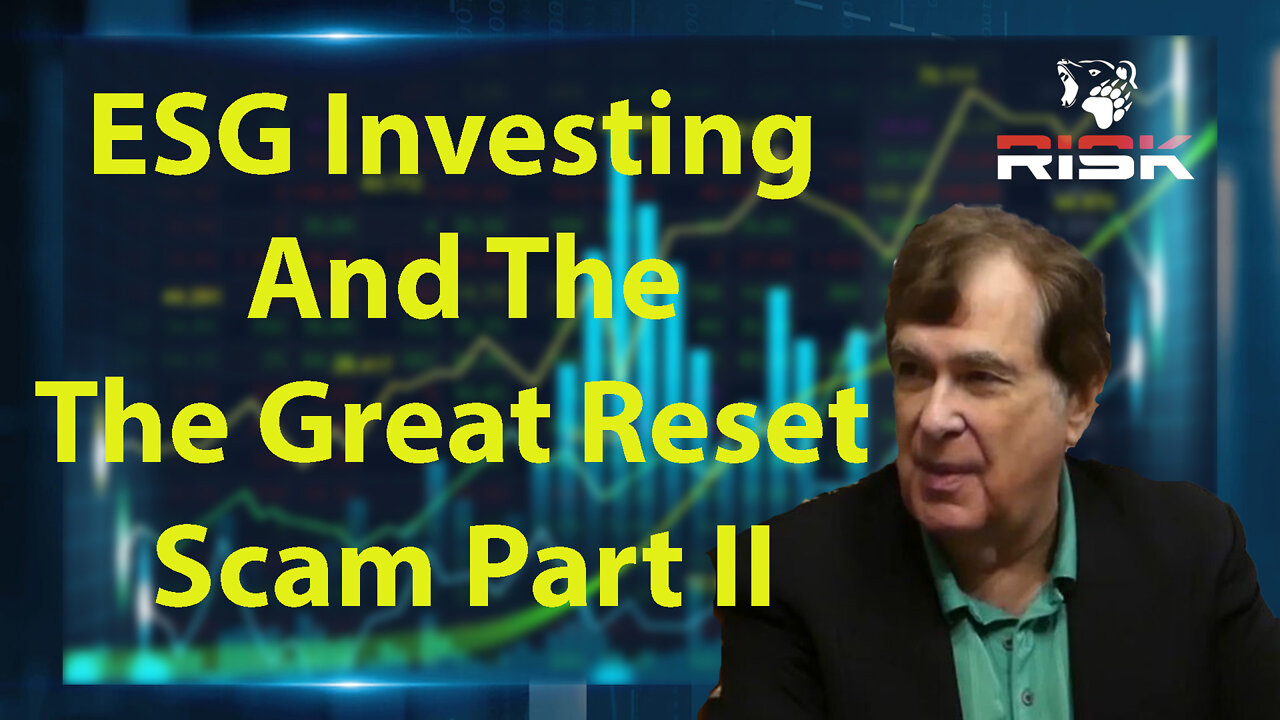 ESG Investing
And The
The Great Reset
Scam Part II

RISK